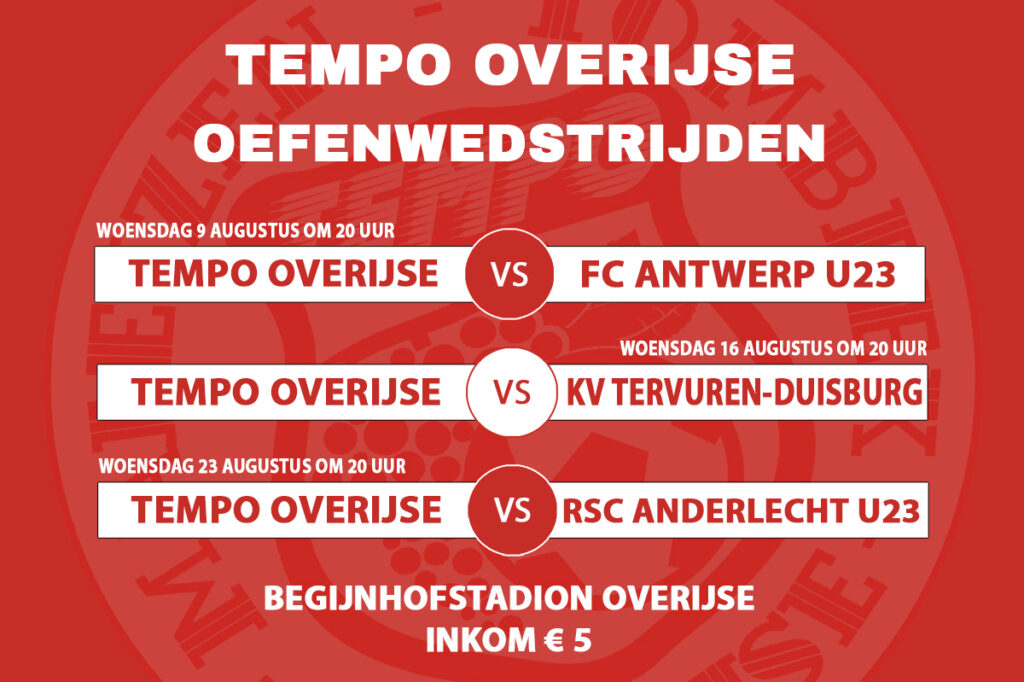 TEMPO OVERIJSE
OEFENWEDSTRIJDEN

WOENSDAG 9 AUGUSTUS OM 20 UUR

TEMPO OVERIJSE VS FC ANTWERP U23

WOENSDAG 16 AUGUSTUS OM 20 UUR

TEMPO OVERIJSE VS KV TERVUREN-DUISBURG

WOENSDAG 23 AUGUSTUS OM 20 UUR

TEMPO OVERIJSE VS RSC ANDERLECHT U23

BEGIJNHOFSTADION OVERIJSE
INKOM € 5